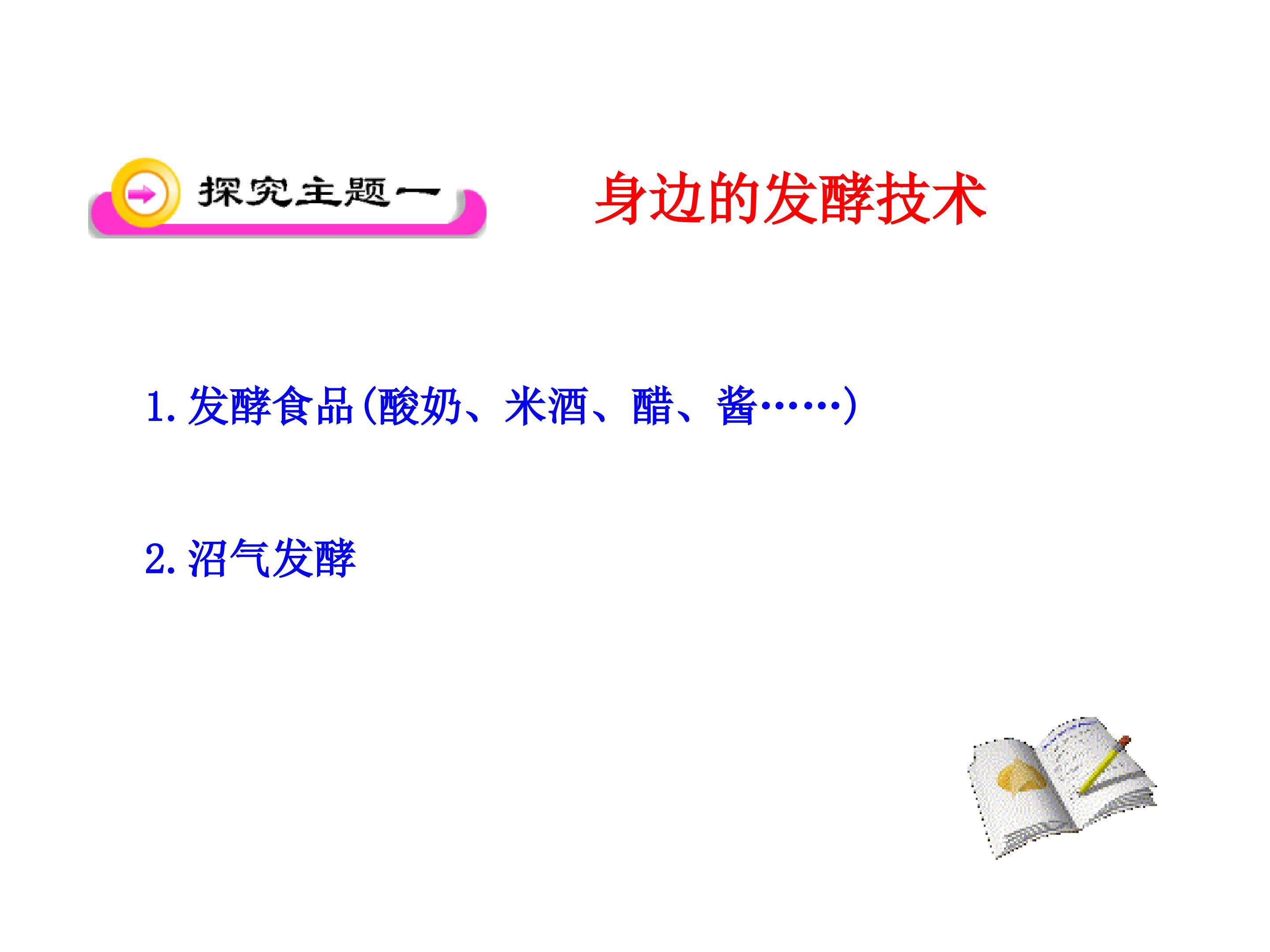 探究主题一

身边的发酵技术

1. 发酵食品(酸奶、米酒、醋、酱……)

2. 沼气发酵